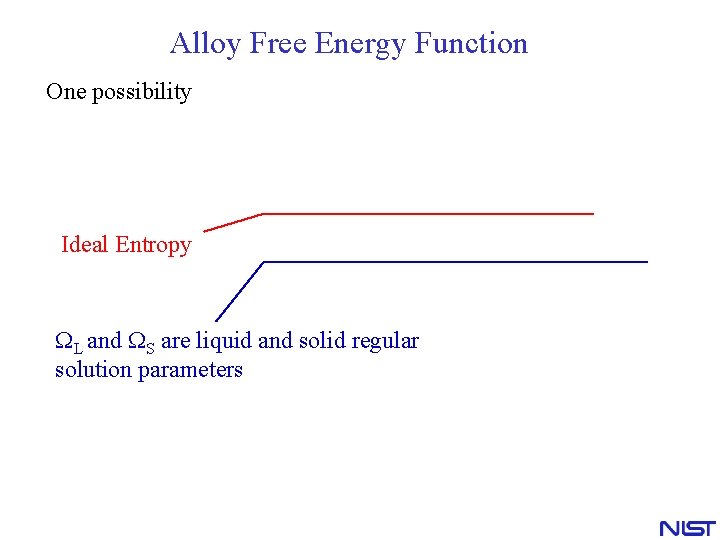 Alloy Free Energy Function

One possibility

Ideal Entropy

$\Omega_L$ and $\Omega_S$ are liquid and solid regular solution parameters

NIST